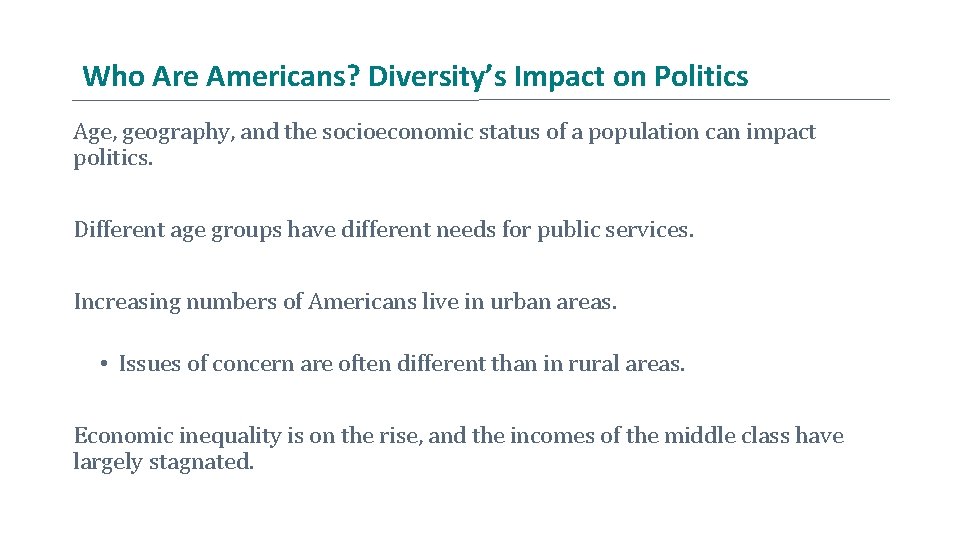 Who Are Americans? Diversity’s Impact on Politics

Age, geography, and the socioeconomic status of a population can impact politics.

Different age groups have different needs for public services.

Increasing numbers of Americans live in urban areas.

• Issues of concern are often different than in rural areas.

Economic inequality is on the rise, and the incomes of the middle class have largely stagnated.